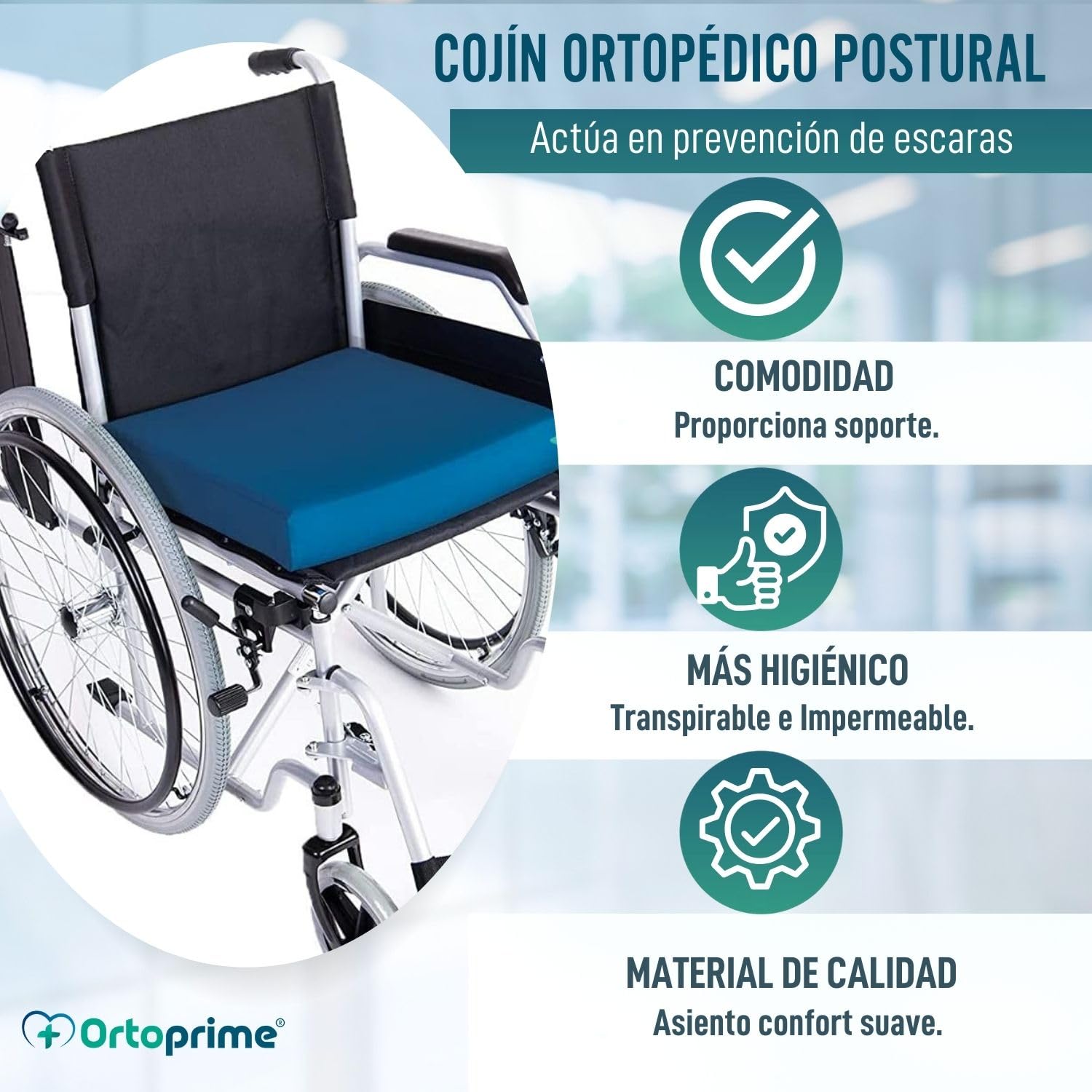 COJÍN ORTOPÉDICO POSTURAL

Actúa en prevención de escaras

COMODIDAD
Proporciona soporte.

MÁS HIGIÉNICO
Transpirable e Impermeable.

MATERIAL DE CALIDAD
Asiento confort suave.

Ortoprime®